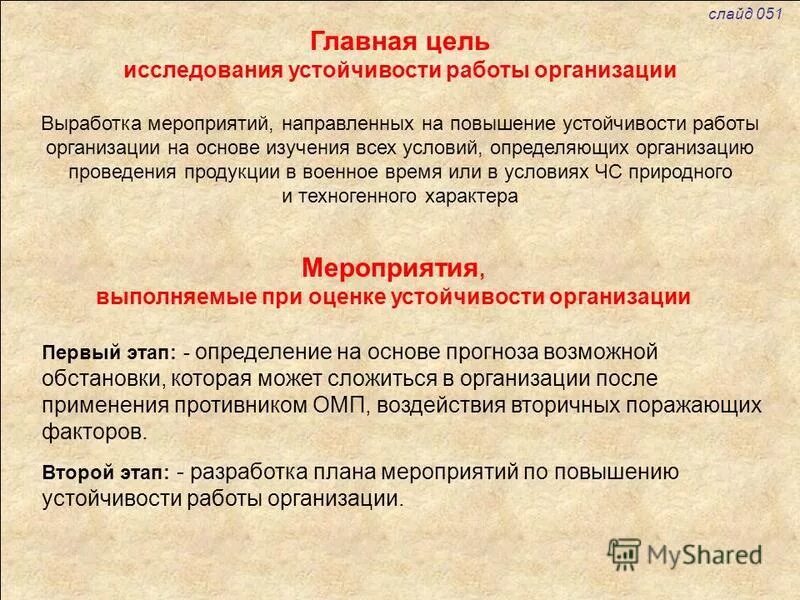 слайд 051

Главная цель
исследования устойчивости работы организации

Выработка мероприятий, направленных на повышение устойчивости работы организации на основе изучения всех условий, определяющих организацию проведения продукции в военное время или в условиях ЧС природного и техногенного характера

Мероприятия,
выполняемые при оценке устойчивости организации

Первый этап: - определение на основе прогноза возможной обстановки, которая может сложиться в организации после применения противником ОМП, воздействия вторичных поражающих факторов.

Второй этап: - разработка плана мероприятий по повышению устойчивости работы организации.

MyShared